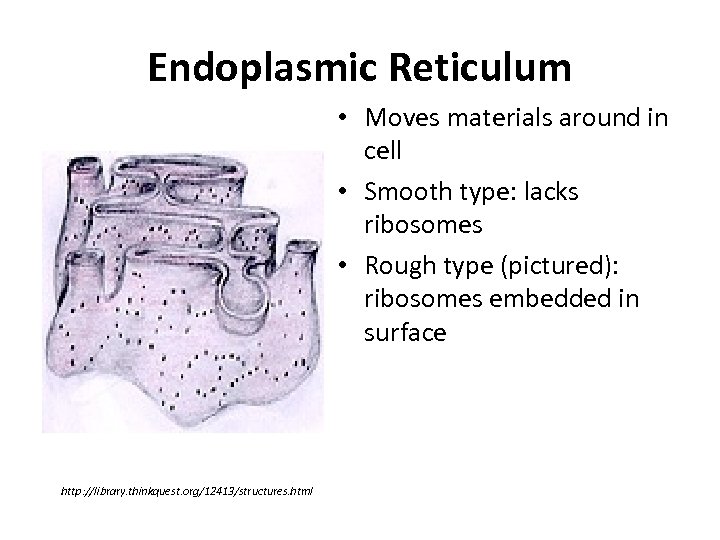 Endoplasmic Reticulum

• Moves materials around in cell
• Smooth type: lacks ribosomes
• Rough type (pictured): ribosomes embedded in surface

http://library.thinkquest.org/12413/structures.html